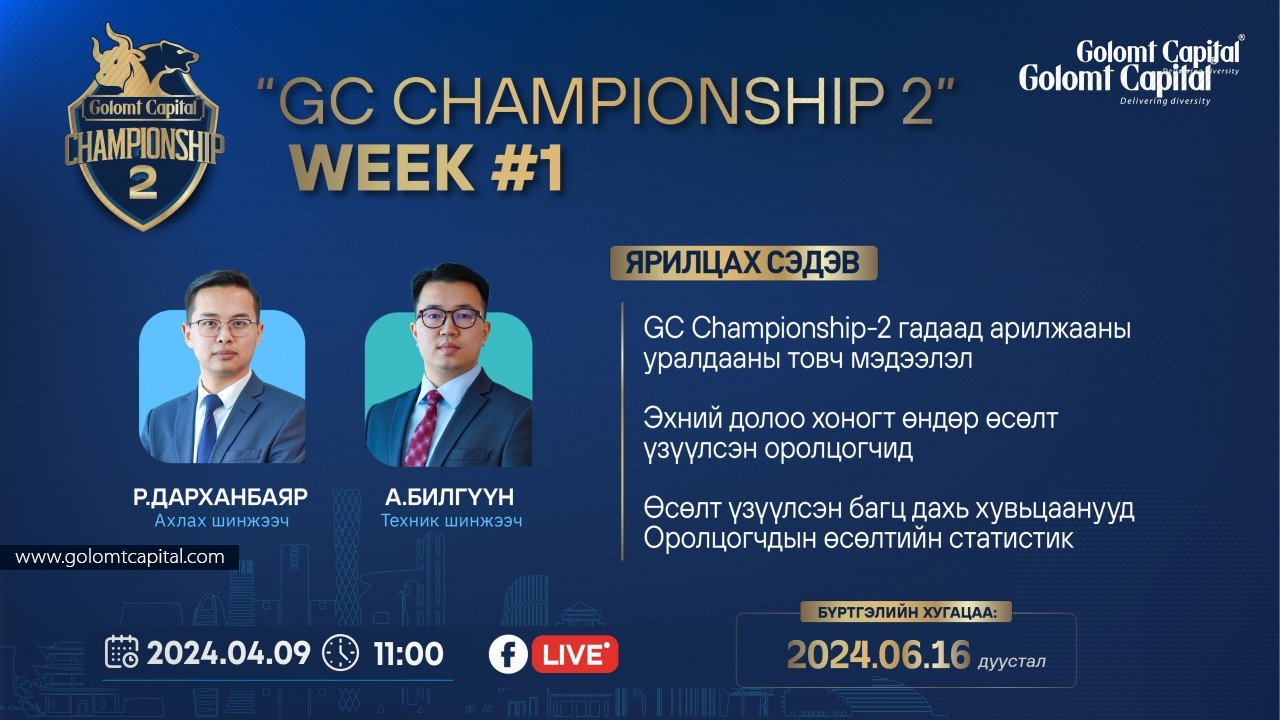 Golomt Capital
CHAMPIONSHIP
2

"GC CHAMPIONSHIP 2"
WEEK #1

Golomt Capital
Delivering diversity
Golomt Capital
Delivering diversity

ЯРИЛЦАХ СЭДЭВ

GC Championship-2 гадаад арилжааны уралдааны товч мэдээлэл

Эхний долоо хоногт өндөр өсөлт үзүүлсэн оролцогчид

Өсөлт үзүүлсэн багц дахь хувьцаанууд
Оролцогчдын өсөлтийн статистик

Р.ДАРХАНБАЯР
Ахлах шинжээч

А.БИЛГҮҮН
Техник шинжээч

www.golomtcapital.com

2024.04.09 11:00

LIVE

БҮРТГЭЛИЙН ХУГАЦАА:
2024.06.16 дуустал